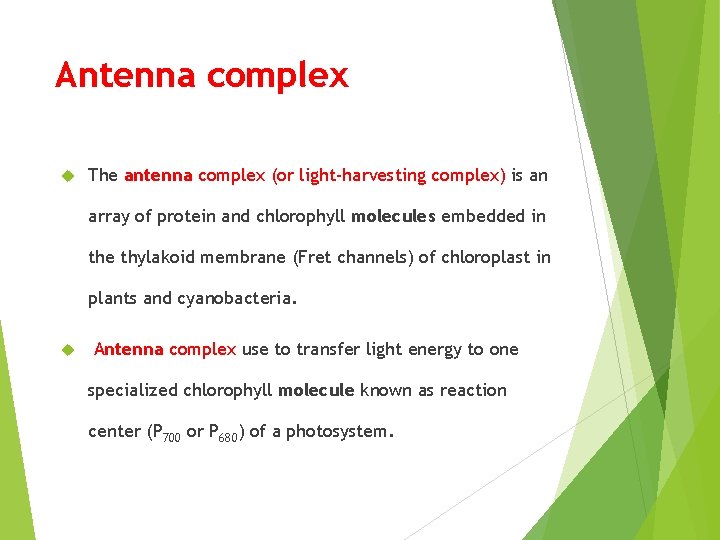 Antenna complex

The antenna complex (or light-harvesting complex) is an array of protein and chlorophyll molecules embedded in the thylakoid membrane (Fret channels) of chloroplast in plants and cyanobacteria.

Antenna complex use to transfer light energy to one specialized chlorophyll molecule known as reaction center ($P_{700}$ or $P_{680}$) of a photosystem.